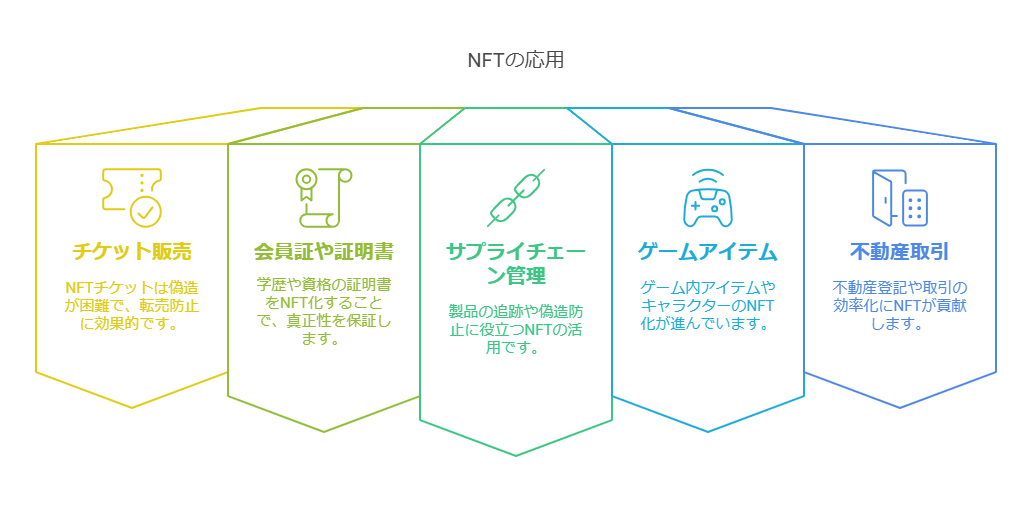 NFTの応用

チケット販売

NFTチケットは偽造が困難で、転売防止に効果的です。

会員証や証明書

学歴や資格の証明書をNFT化することで、真正性を保証します。

サプライチェーン管理

製品の追跡や偽造防止に役立つNFTの活用です。

ゲームアイテム

ゲーム内アイテムやキャラクターのNFT化が進んでいます。

不動産取引

不動産登記や取引の効率化にNFTが貢献します。